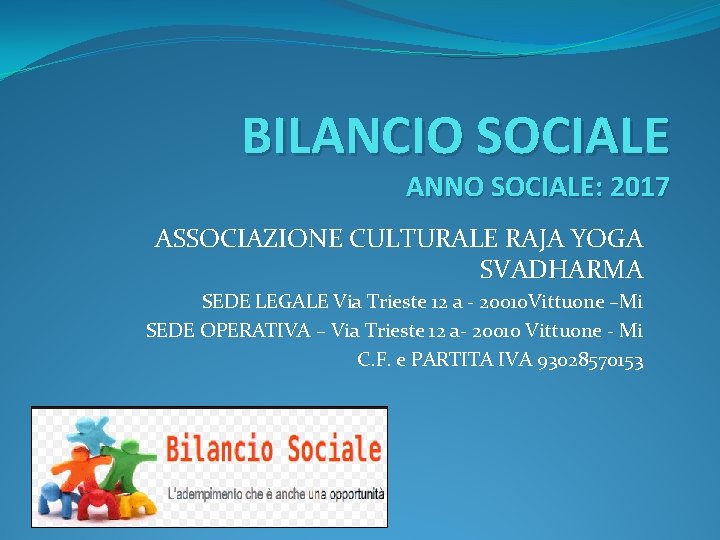 BILANCIO SOCIALE
ANNO SOCIALE: 2017

ASSOCIAZIONE CULTURALE RAJA YOGA SVADHARMA
SEDE LEGALE Via Trieste 12 a - 20010Vittuone –Mi
SEDE OPERATIVA – Via Trieste 12 a- 20010 Vittuone - Mi
C.F. e PARTITA IVA 93028570153

Bilancio Sociale
L'adempimento che è anche una opportunità